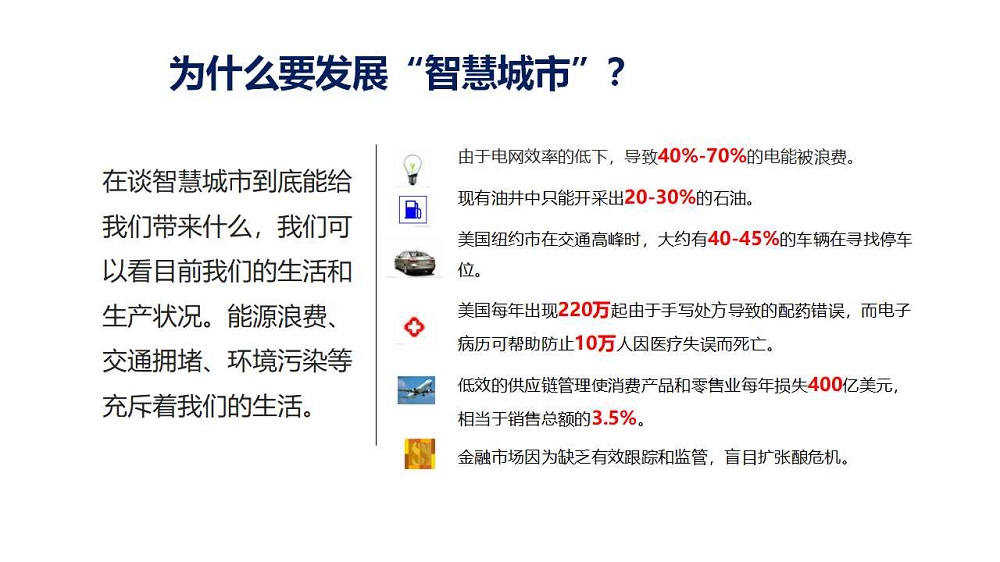 为什么要发展“智慧城市”？

在谈智慧城市到底能给我们带来什么，我们可以看目前我们的生活和生产状况。能源浪费、交通拥堵、环境污染等充斥着我们的生活。

由于电网效率的低下，导致40%-70%的电能被浪费。

现有油井中只能开采出20-30%的石油。

美国纽约市在交通高峰时，大约有40-45%的车辆在寻找停车位。

美国每年出现220万起由于手写处方导致的配药错误，而电子病历可帮助防止10万人因医疗失误而死亡。

低效的供应链管理使消费产品和零售业每年损失400亿美元，相当于销售总额的3.5%。

金融市场因为缺乏有效跟踪和监管，盲目扩张酿危机。